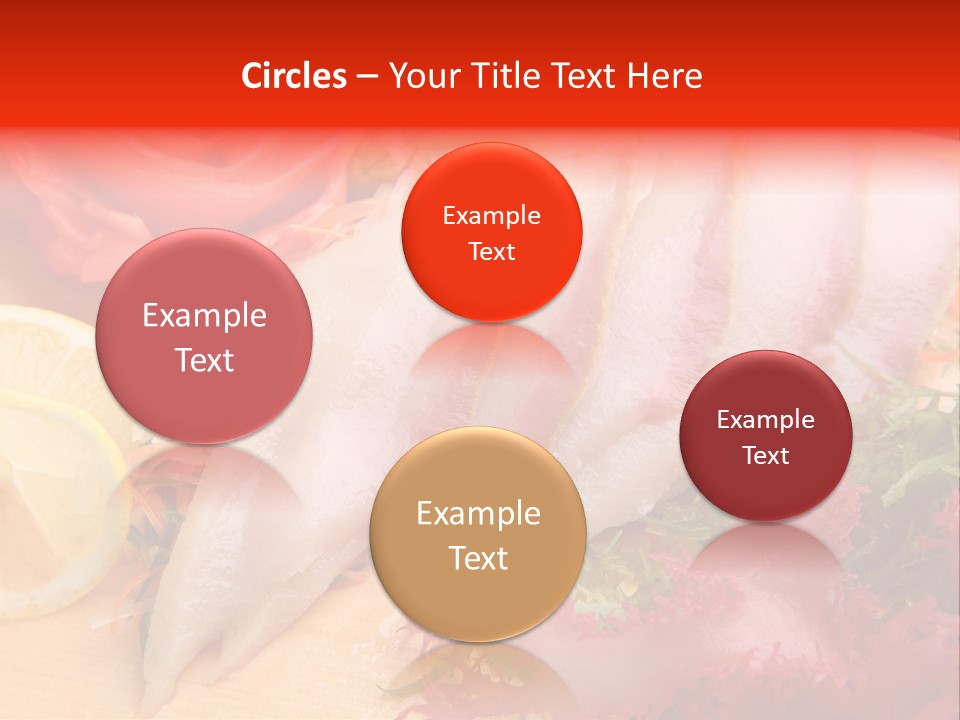 Circles – Your Title Text Here

Example Text

Example Text

Example Text

Example Text